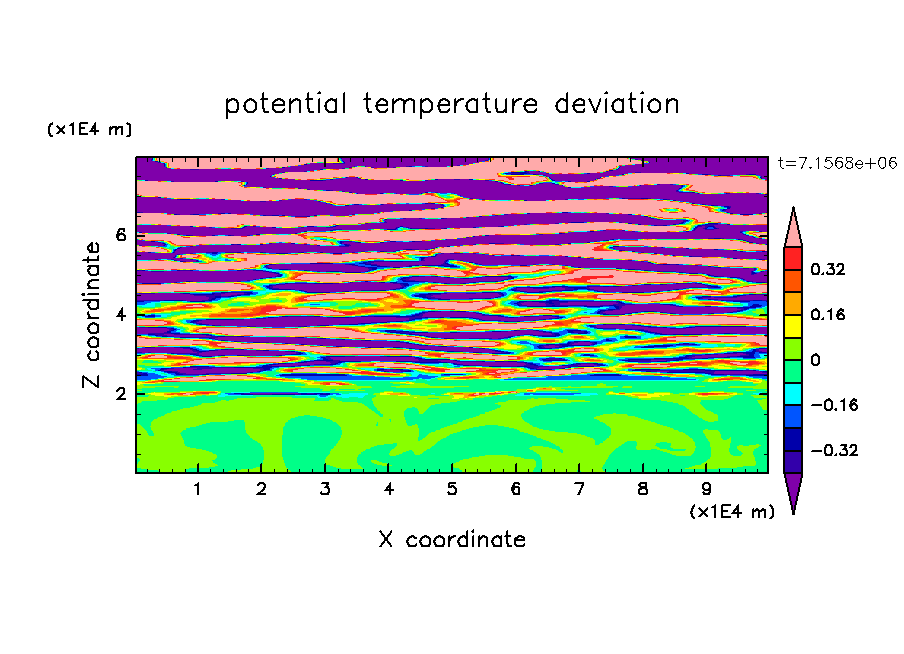 potential temperature deviation

(x1E4 m)

t=7.1568e+06

Z coordinate

6
4
2

0.32
0.16
0
−0.16
−0.32

1 2 3 4 5 6 7 8 9

(x1E4 m)

X coordinate